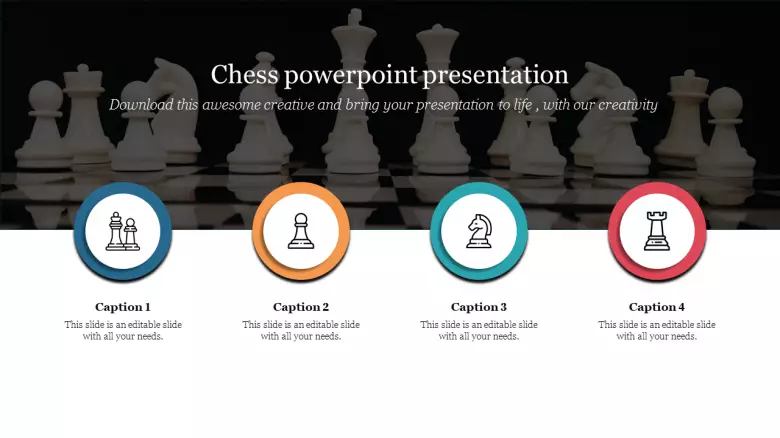 Chess powerpoint presentation

Download this awesome creative and bring your presentation to life , with our creativity

Caption 1

This slide is an editable slide with all your needs.

Caption 2

This slide is an editable slide with all your needs.

Caption 3

This slide is an editable slide with all your needs.

Caption 4

This slide is an editable slide with all your needs.